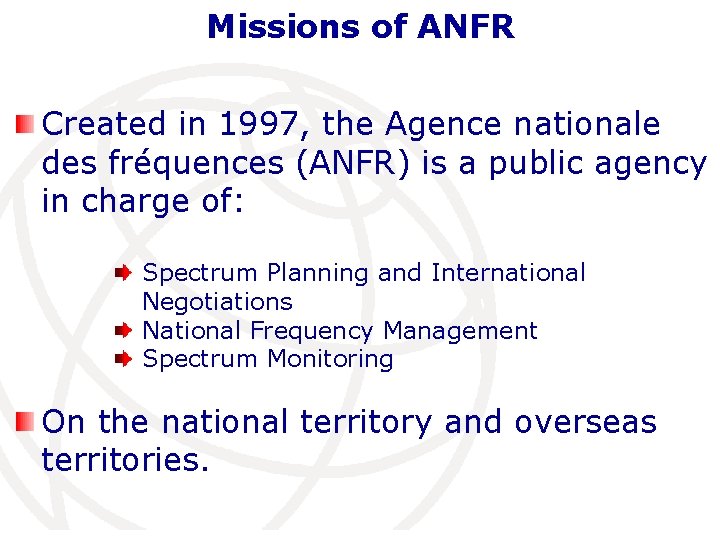 Missions of ANFR

Created in 1997, the Agence nationale des fréquences (ANFR) is a public agency in charge of:

Spectrum Planning and International Negotiations
National Frequency Management
Spectrum Monitoring

On the national territory and overseas territories.